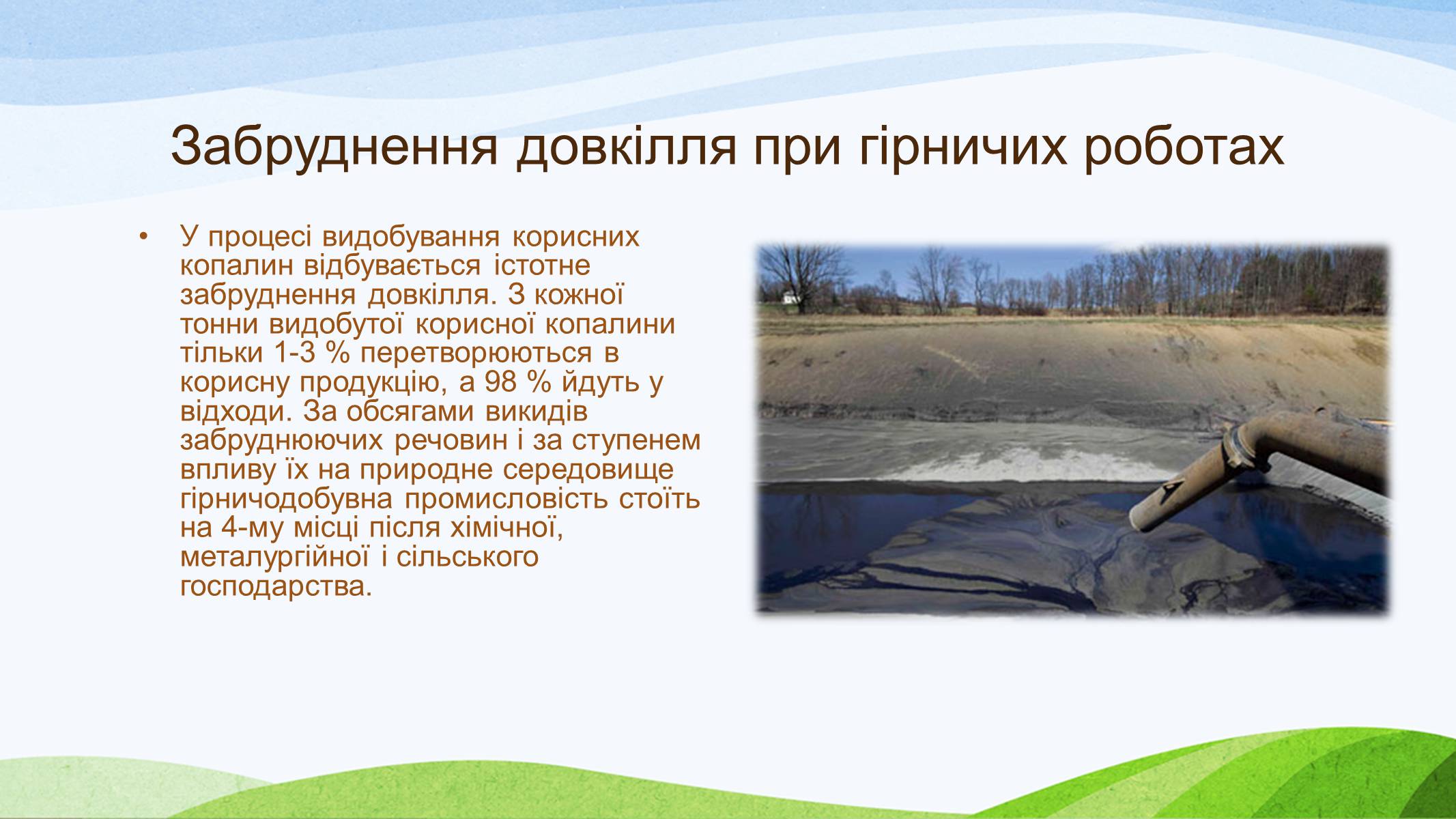 Забруднення довкілля при гірничих роботах

• У процесі видобування корисних копалин відбувається істотне забруднення довкілля. З кожної тонни видобутої корисної копалини тільки 1-3 % перетворюються в корисну продукцію, а 98 % йдуть у відходи. За обсягами викидів забруднюючих речовин і за ступенем впливу їх на природне середовище гірничодобувна промисловість стоїть на 4-му місці після хімічної, металургійної і сільського господарства.